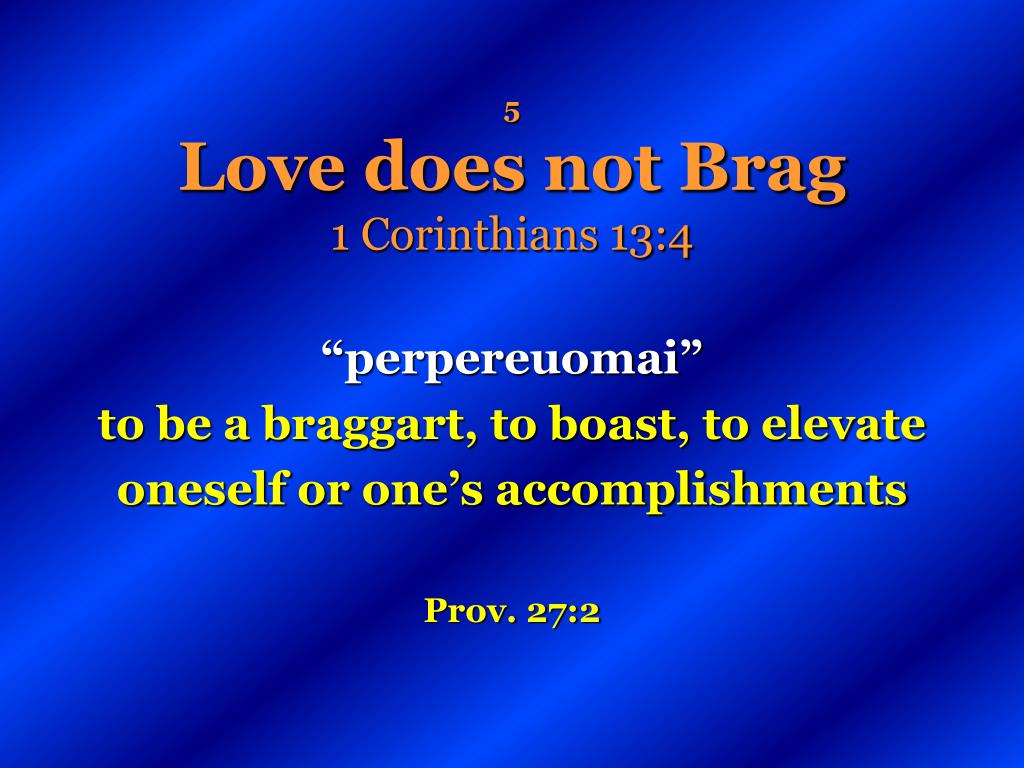 5
Love does not Brag
1 Corinthians 13:4

“perpereuomai”
to be a braggart, to boast, to elevate oneself or one’s accomplishments

Prov. 27:2